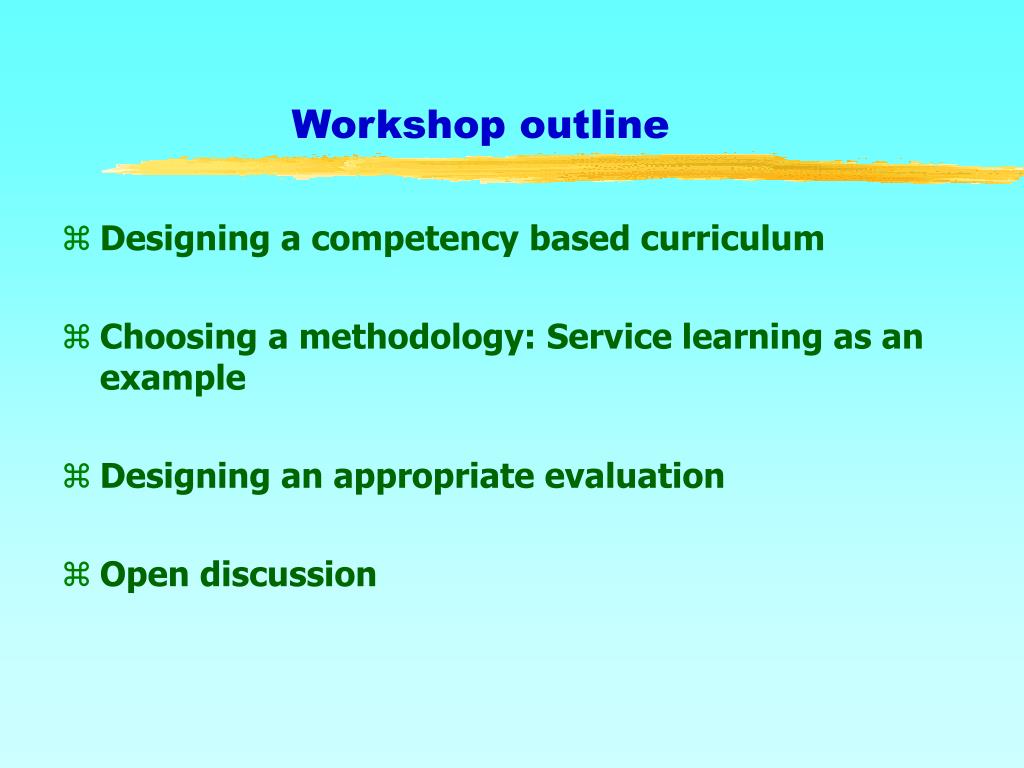 Workshop outline

⌘ Designing a competency based curriculum

⌘ Choosing a methodology: Service learning as an example

⌘ Designing an appropriate evaluation

⌘ Open discussion